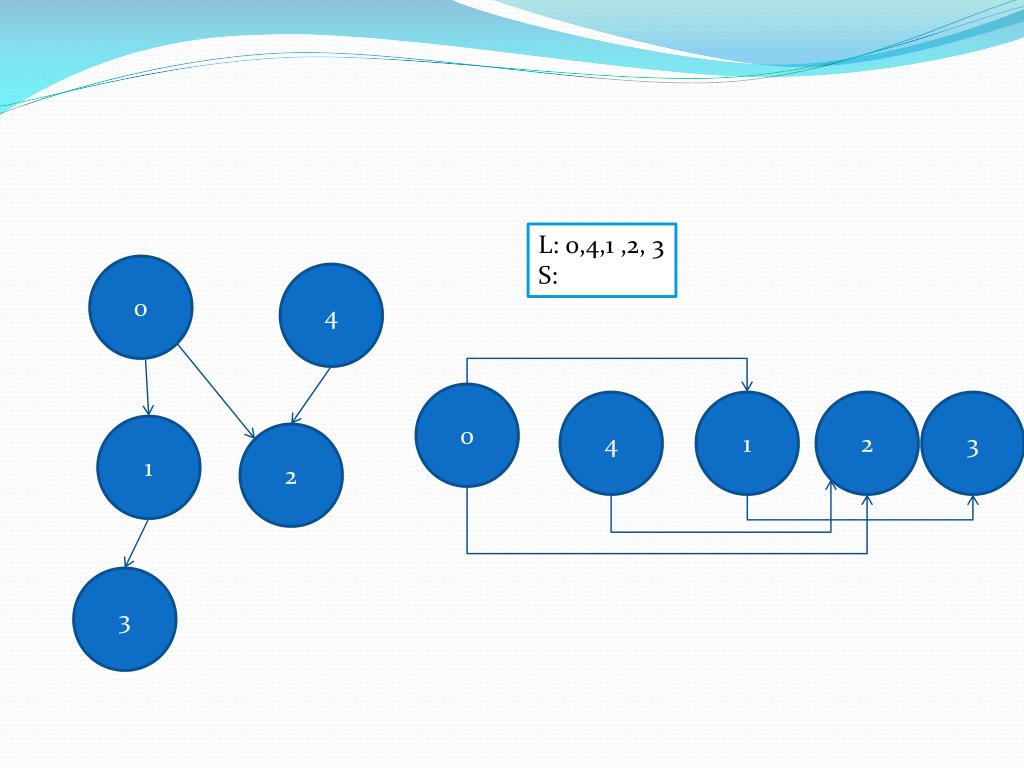 L: 0,4,1 ,2, 3
S:

0

4

1

2

3

0

4

1

2

3